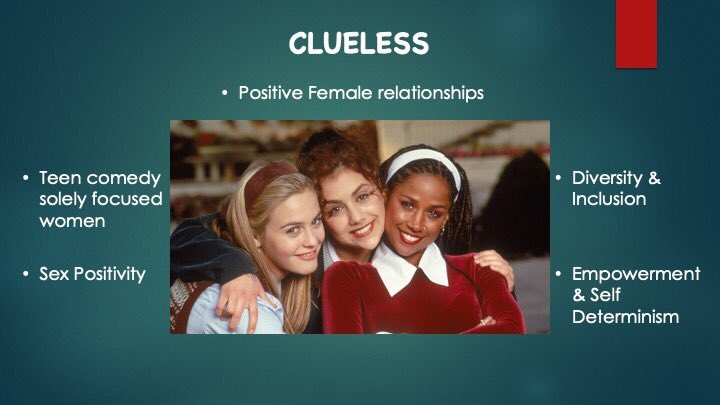 CLUELESS

• Positive Female relationships

• Teen comedy solely focused women

• Sex Positivity

• Diversity & Inclusion

• Empowerment & Self Determinism